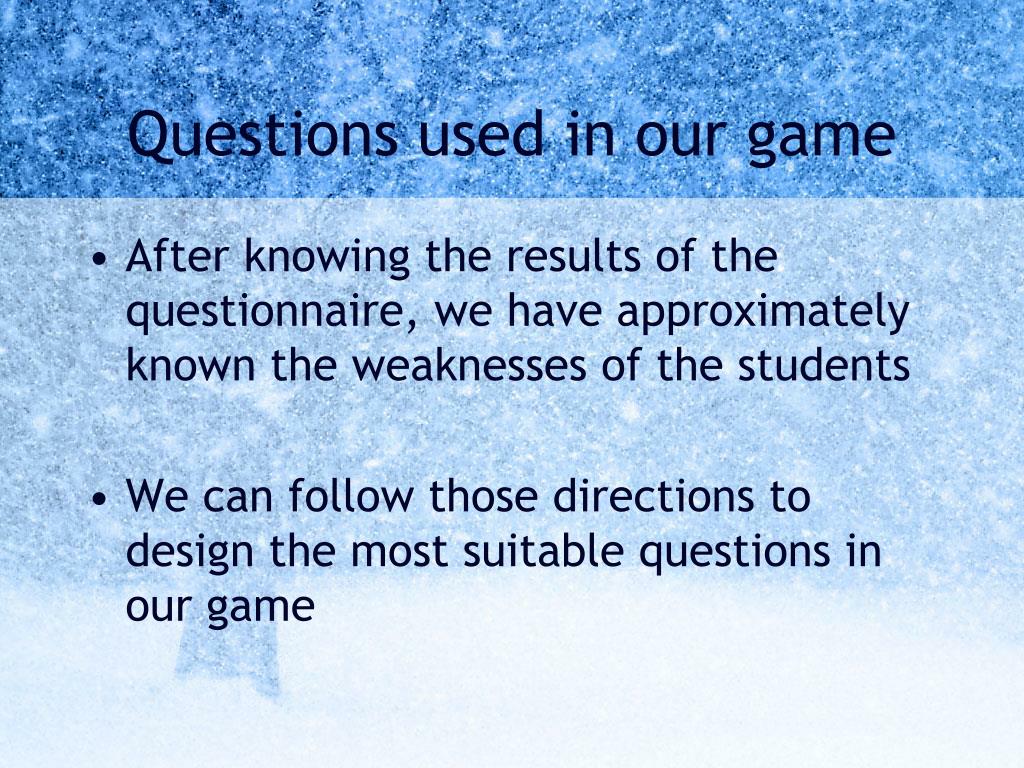 Questions used in our game

• After knowing the results of the questionnaire, we have approximately known the weaknesses of the students

• We can follow those directions to design the most suitable questions in our game